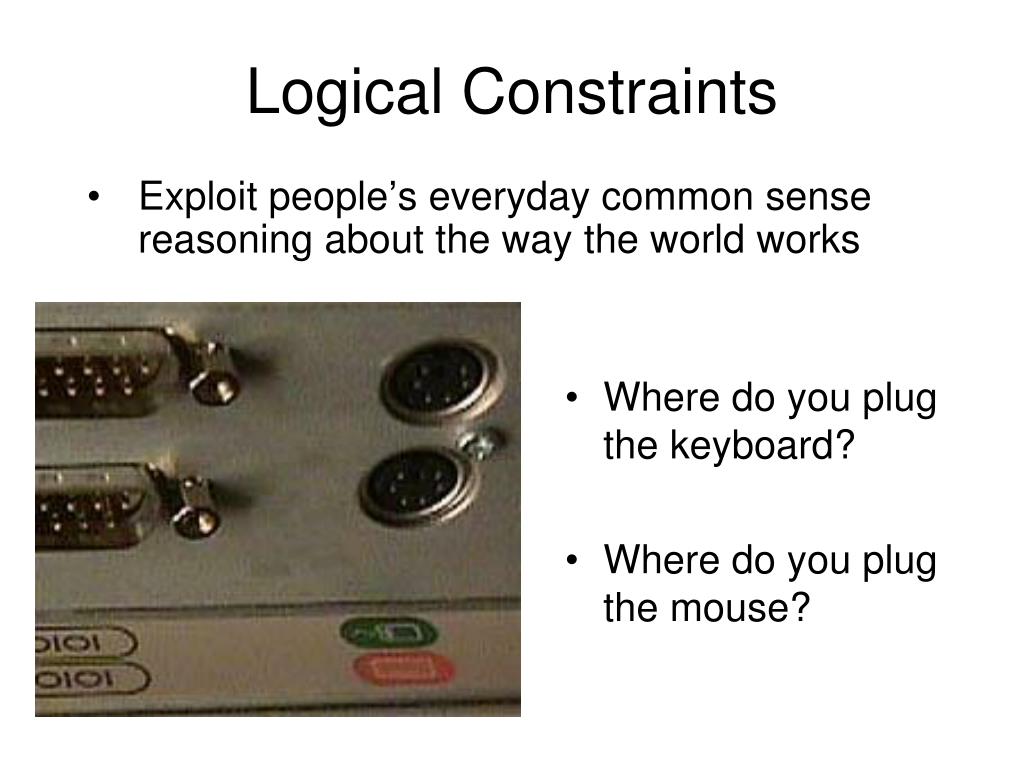 Logical Constraints

• Exploit people's everyday common sense reasoning about the way the world works

IOIOI

IOIOI

• Where do you plug the keyboard?

• Where do you plug the mouse?